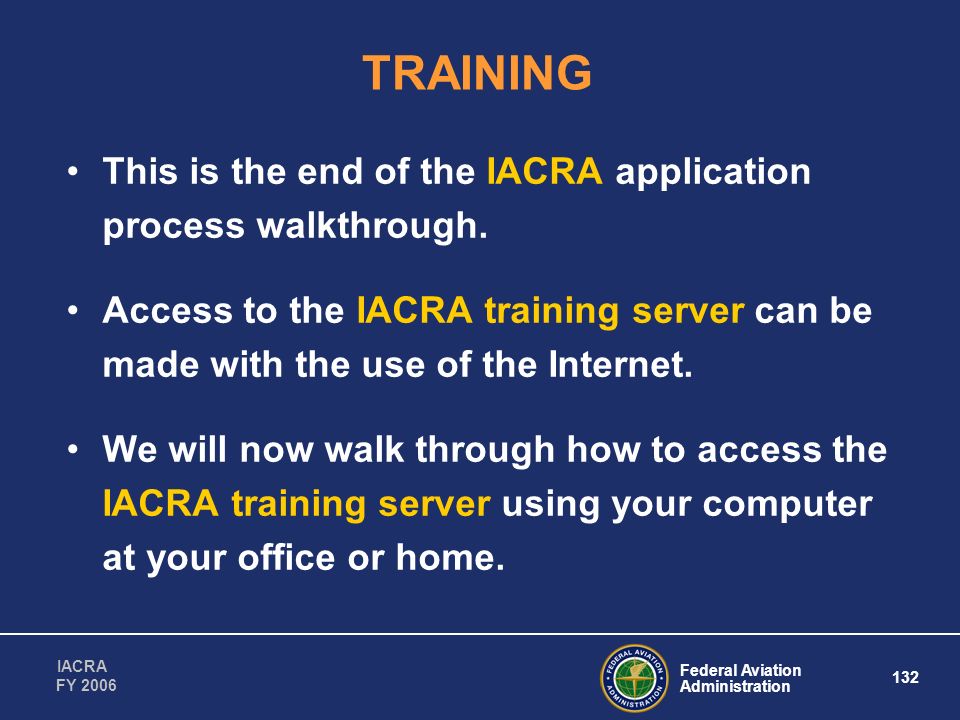 TRAINING

• This is the end of the IACRA application process walkthrough.

• Access to the IACRA training server can be made with the use of the Internet.

• We will now walk through how to access the IACRA training server using your computer at your office or home.

IACRA
FY 2006

FEDERAL AVIATION ADMINISTRATION

Federal Aviation Administration

132